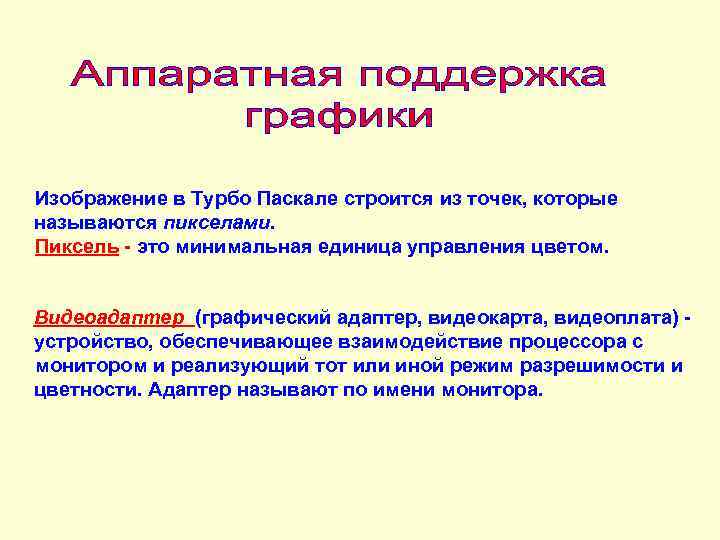 Аппаратная поддержка графики

Изображение в Турбо Паскале строится из точек, которые называются пикселами.
Пиксель - это минимальная единица управления цветом.

Видеоадаптер (графический адаптер, видеокарта, видеоплата) - устройство, обеспечивающее взаимодействие процессора с монитором и реализующий тот или иной режим разрешимости и цветности. Адаптер называют по имени монитора.